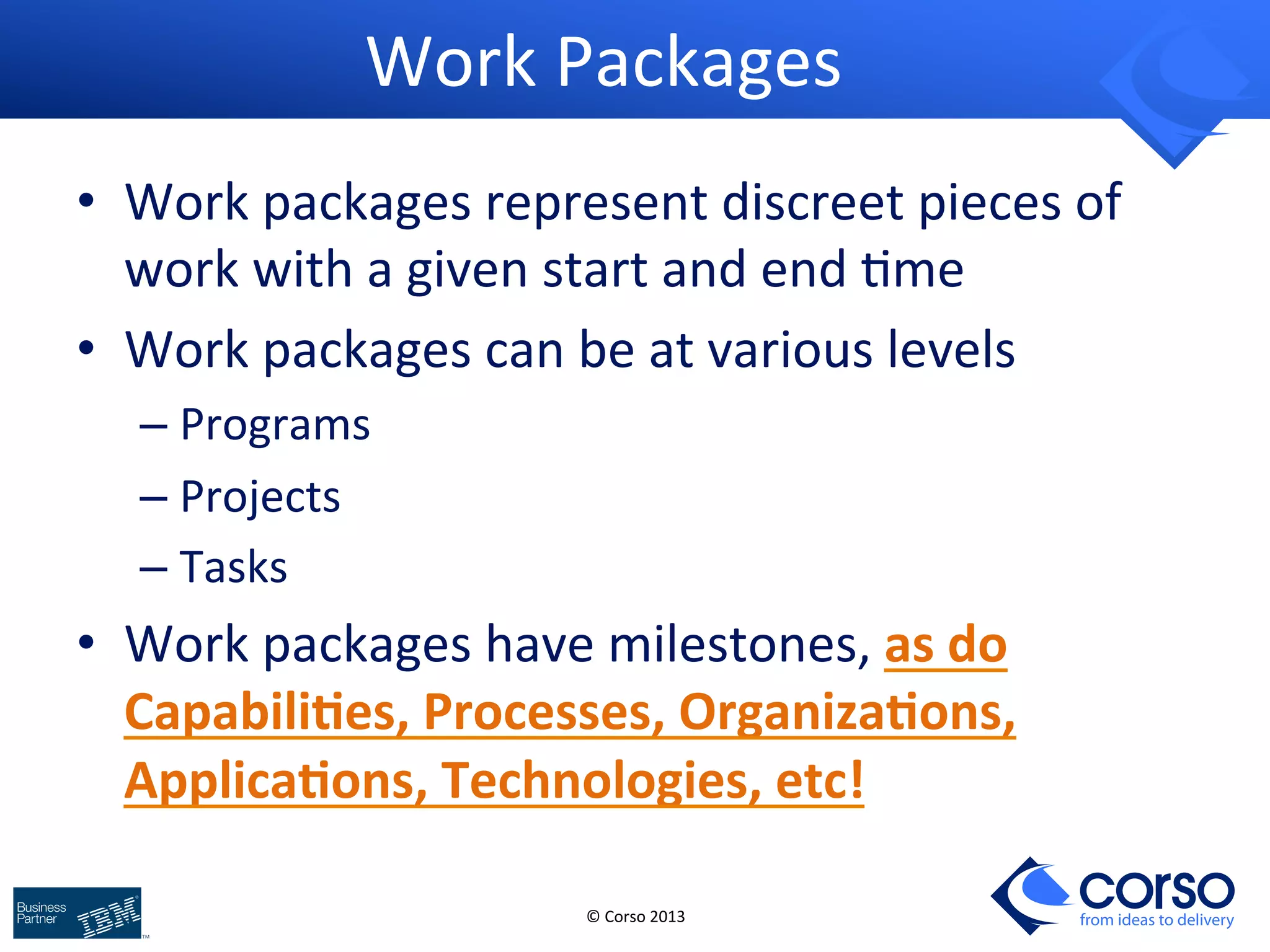 Work Packages

• Work packages represent discreet pieces of work with a given start and end time

• Work packages can be at various levels

– Programs

– Projects

– Tasks

• Work packages have milestones, as do Capabilities, Processes, Organizations, Applications, Technologies, etc!

Business Partner IBM

© Corso 2013

corso from ideas to delivery